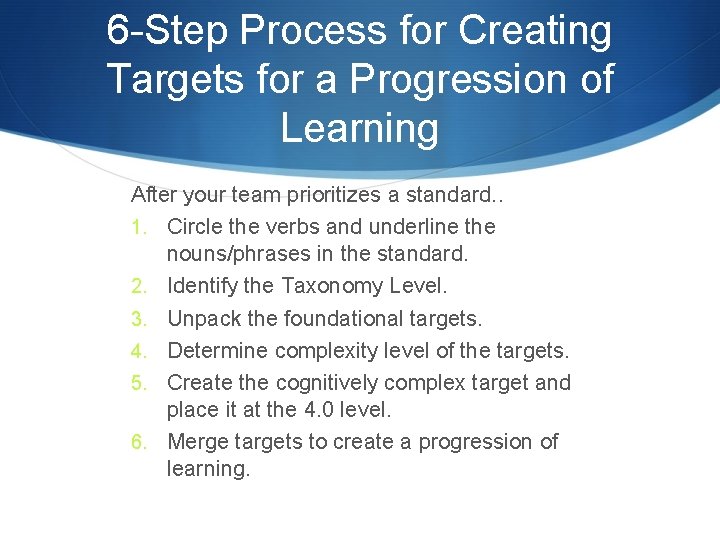 6-Step Process for Creating Targets for a Progression of Learning

After your team prioritizes a standard..

1. Circle the verbs and underline the nouns/phrases in the standard.
2. Identify the Taxonomy Level.
3. Unpack the foundational targets.
4. Determine complexity level of the targets.
5. Create the cognitively complex target and place it at the 4.0 level.
6. Merge targets to create a progression of learning.